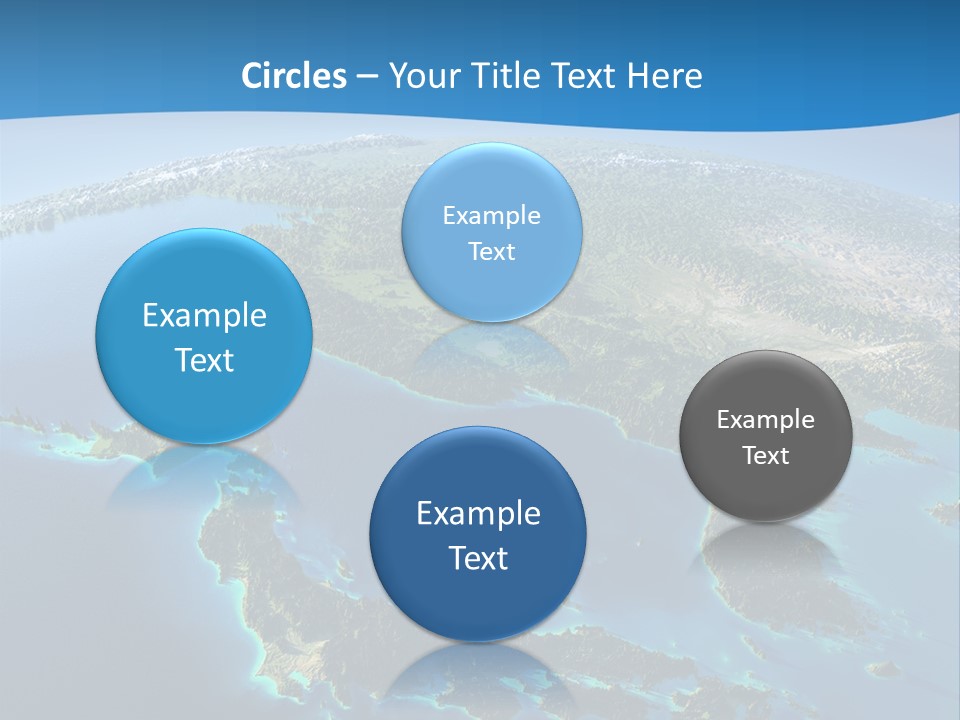 Circles – Your Title Text Here

Example Text

Example Text

Example Text

Example Text